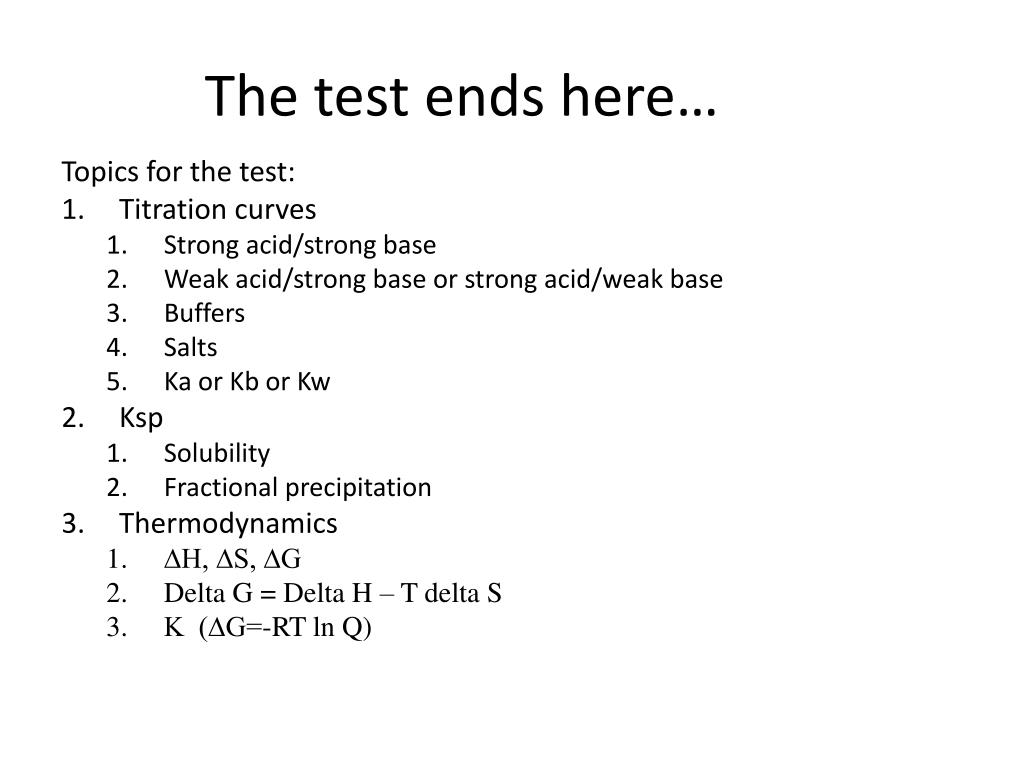 The test ends here…

Topics for the test:

1. Titration curves
   1. Strong acid/strong base
   2. Weak acid/strong base or strong acid/weak base
   3. Buffers
   4. Salts
   5. Ka or Kb or Kw
2. Ksp
   1. Solubility
   2. Fractional precipitation
3. Thermodynamics
   1. $\Delta$H, $\Delta$S, $\Delta$G
   2. Delta G = Delta H – T delta S
   3. K ($\Delta$G=-RT ln Q)